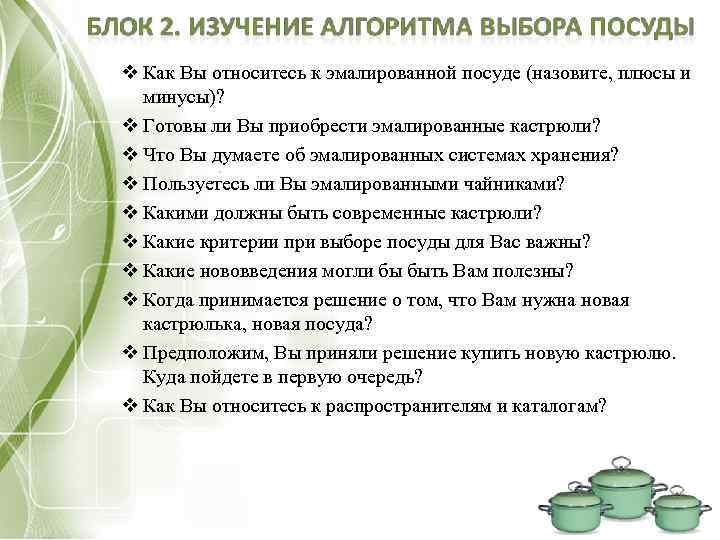 БЛОК 2. ИЗУЧЕНИЕ АЛГОРИТМА ВЫБОРА ПОСУДЫ

❖ Как Вы относитесь к эмалированной посуде (назовите, плюсы и минусы)?
❖ Готовы ли Вы приобрести эмалированные кастрюли?
❖ Что Вы думаете об эмалированных системах хранения?
❖ Пользуетесь ли Вы эмалированными чайниками?
❖ Какими должны быть современные кастрюли?
❖ Какие критерии при выборе посуды для Вас важны?
❖ Какие нововведения могли бы быть Вам полезны?
❖ Когда принимается решение о том, что Вам нужна новая кастрюлька, новая посуда?
❖ Предположим, Вы приняли решение купить новую кастрюлю. Куда пойдете в первую очередь?
❖ Как Вы относитесь к распространителям и каталогам?